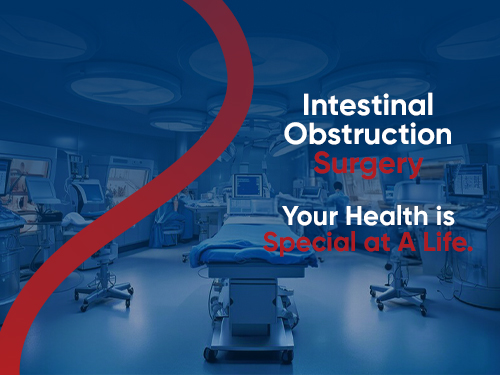 Intestinal Obstruction Surgery

Your Health is Special at A Life.